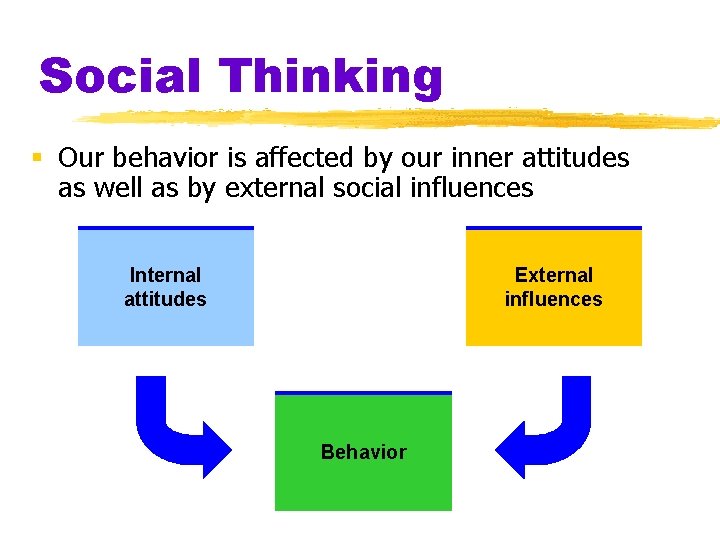 Social Thinking

Our behavior is affected by our inner attitudes as well as by external social influences

Internal attitudes

External influences

Behavior